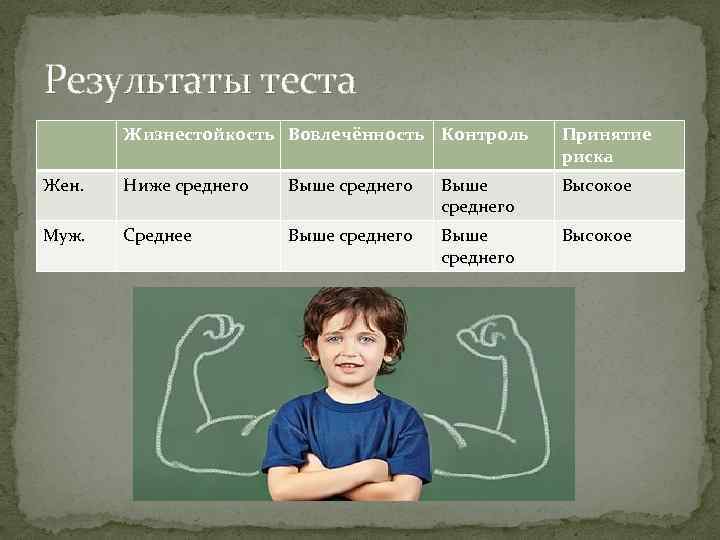 Результаты теста

| | Жизнестойкость | Вовлечённость | Контроль | Принятие риска |
|---|---|---|---|---|
| Жен. | Ниже среднего | Выше среднего | Выше среднего | Высокое |
| Муж. | Среднее | Выше среднего | Выше среднего | Высокое |